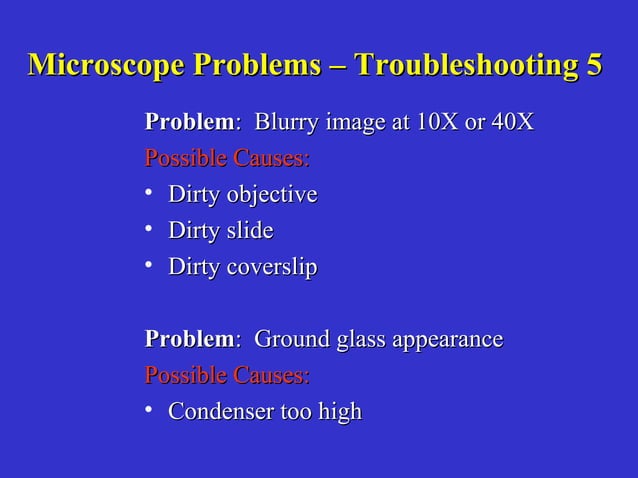 Microscope Problems – Troubleshooting 5

Problem: Blurry image at 10X or 40X

Possible Causes:

• Dirty objective
• Dirty slide
• Dirty coverslip

Problem: Ground glass appearance

Possible Causes:

• Condenser too high